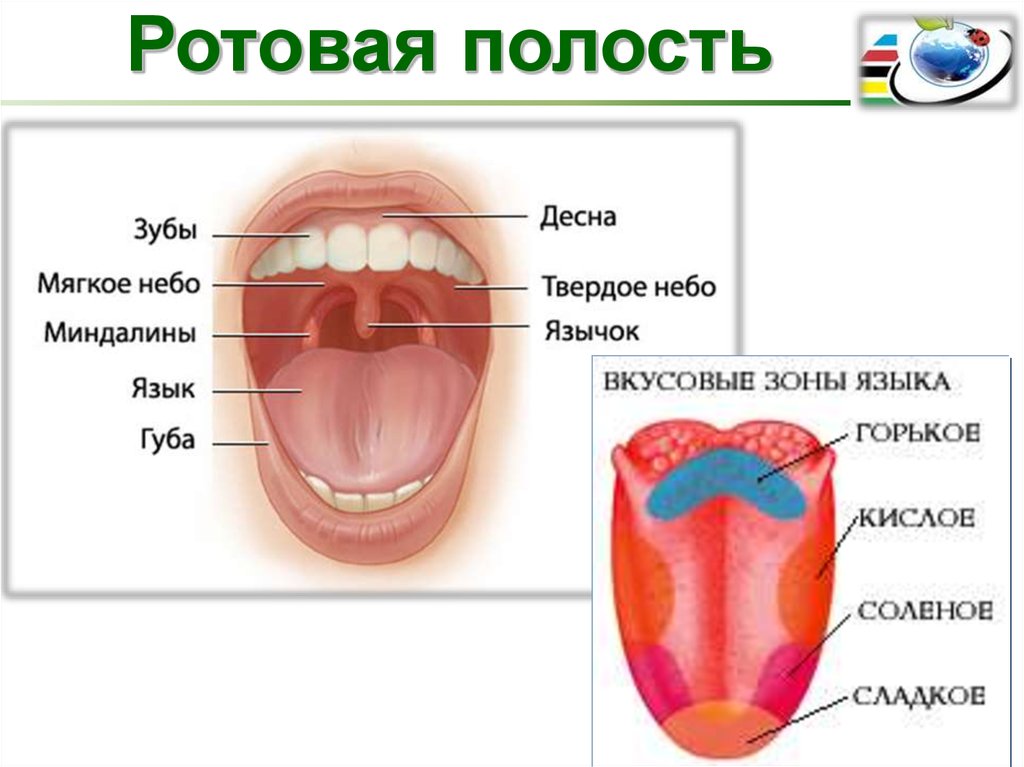 Ротовая полость

Зубы
Мягкое небо
Миндалины
Язык
Губа
Десна
Твердое небо
Язычок

ВКУСОВЫЕ ЗОНЫ ЯЗЫКА
ГОРЬКОЕ
КИСЛОЕ
СОЛЕНОЕ
СЛАДКОЕ